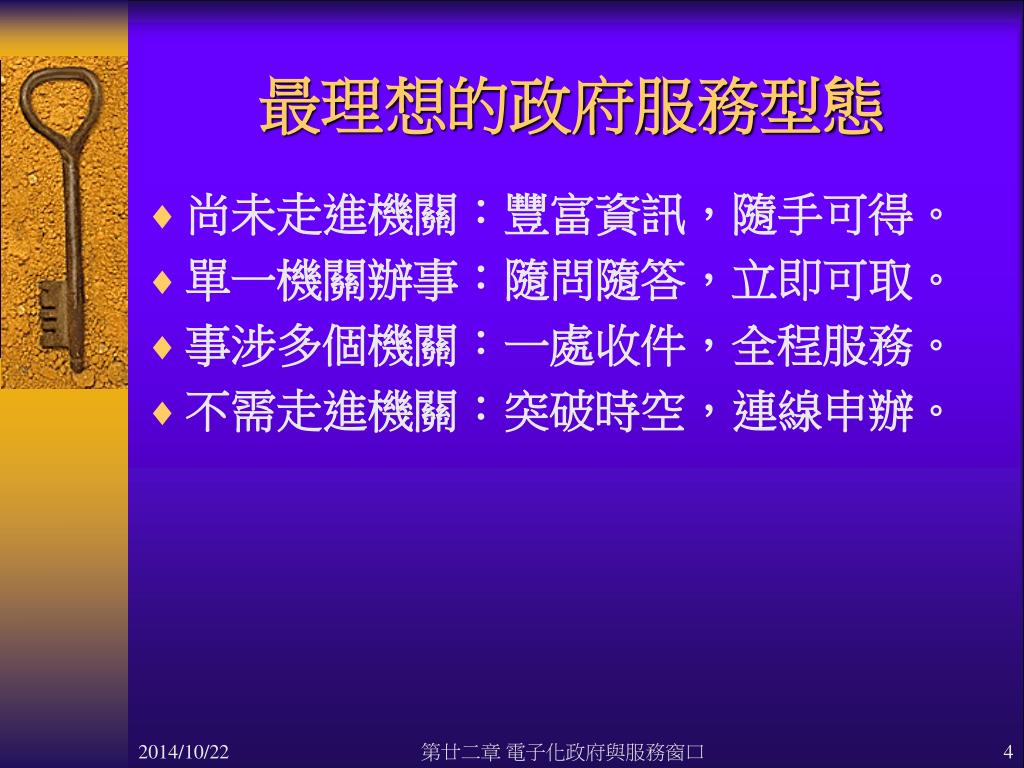 最理想的政府服務型態

♦ 尚未走進機關：豐富資訊，隨手可得。
♦ 單一機關辦事：隨問隨答，立即可取。
♦ 事涉多個機關：一處收件，全程服務。
♦ 不需走進機關：突破時空，連線申辦。

2014/10/22 第廿二章 電子化政府與服務窗口 4